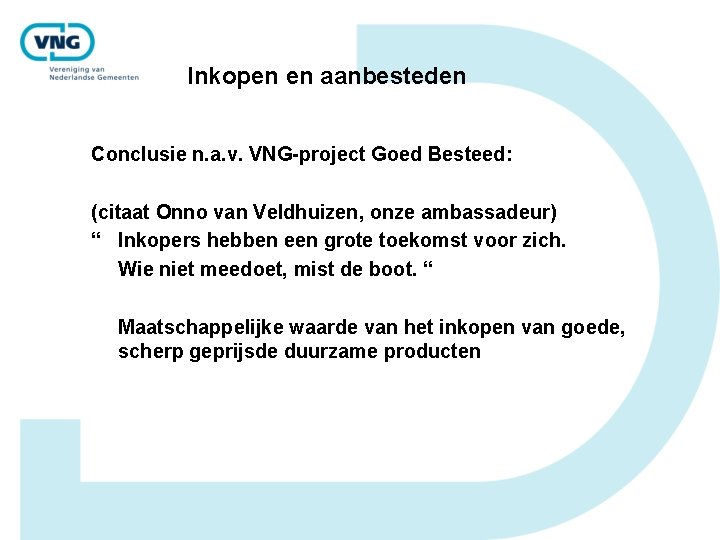 VNG
Vereniging van Nederlandse Gemeenten

Inkopen en aanbesteden

Conclusie n.a.v. VNG-project Goed Besteed:

(citaat Onno van Veldhuizen, onze ambassadeur)
“ Inkopers hebben een grote toekomst voor zich. Wie niet meedoet, mist de boot. “

Maatschappelijke waarde van het inkopen van goede, scherp geprijsde duurzame producten